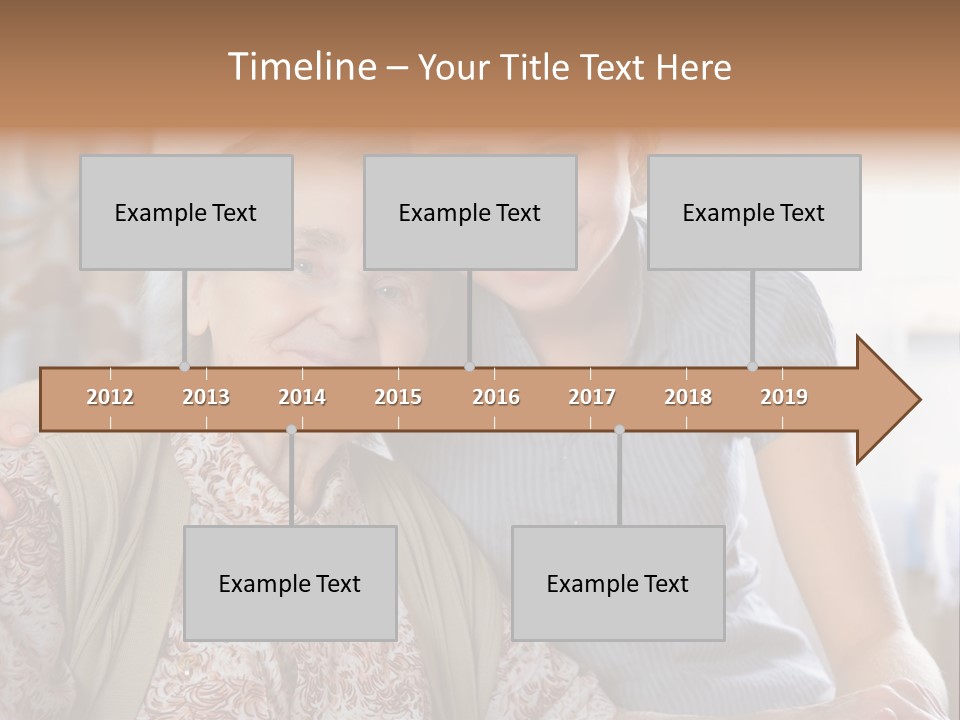 Timeline – Your Title Text Here

Example Text

Example Text

Example Text

2012 2013 2014 2015 2016 2017 2018 2019

Example Text

Example Text